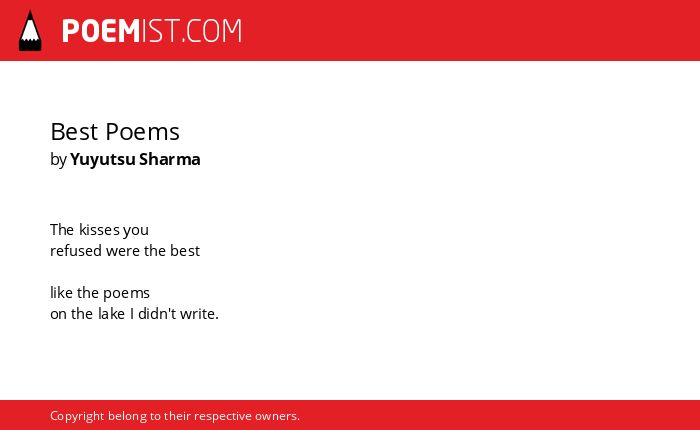 POEMIST.COM

Best Poems
by Yuyutsu Sharma

The kisses you
refused were the best

like the poems
on the lake I didn't write.

Copyright belong to their respective owners.